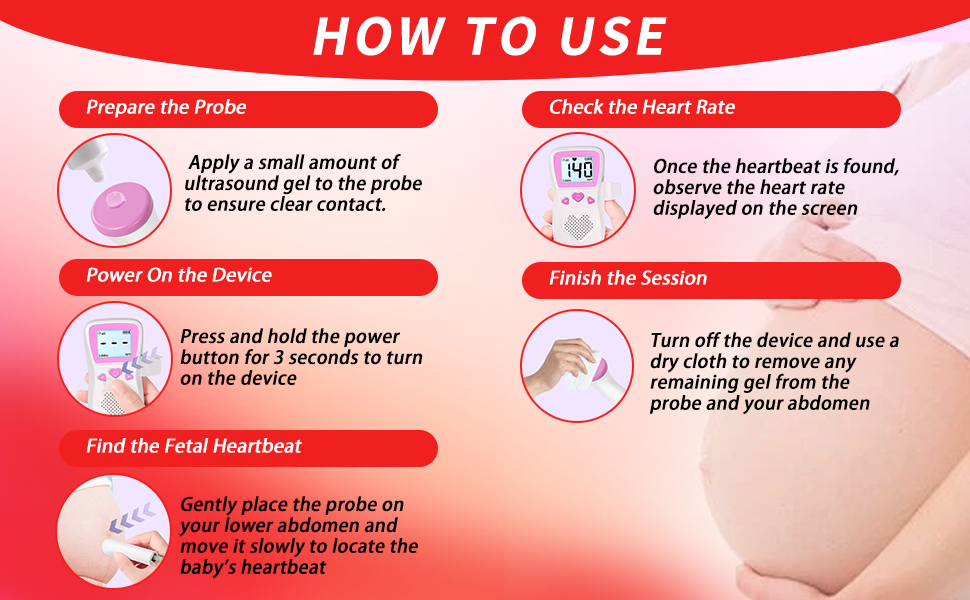 HOW TO USE

Prepare the Probe

Apply a small amount of ultrasound gel to the probe to ensure clear contact.

Power On the Device

---

Press and hold the power button for 3 seconds to turn on the device

Find the Fetal Heartbeat

Gently place the probe on your lower abdomen and move it slowly to locate the baby's heartbeat

Check the Heart Rate

140

Once the heartbeat is found, observe the heart rate displayed on the screen

Finish the Session

Turn off the device and use a dry cloth to remove any remaining gel from the probe and your abdomen